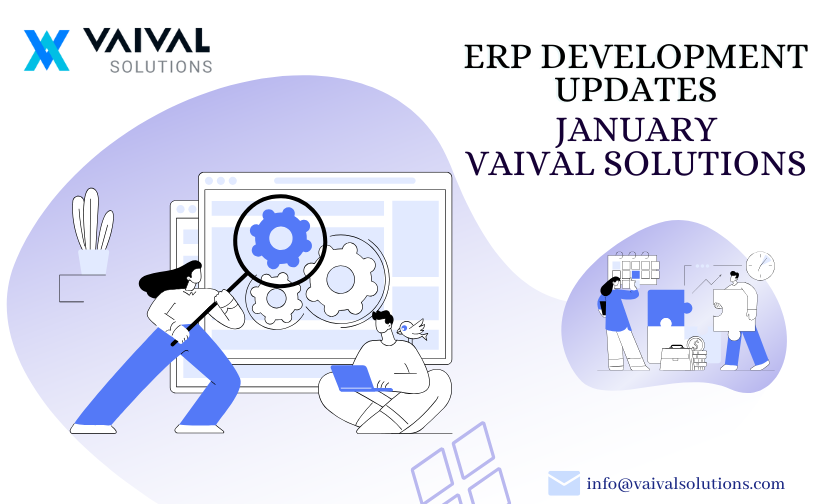 VAIVAL SOLUTIONS

ERP DEVELOPMENT UPDATES

JANUARY VAIVAL SOLUTIONS

info@vaivalsolutions.com